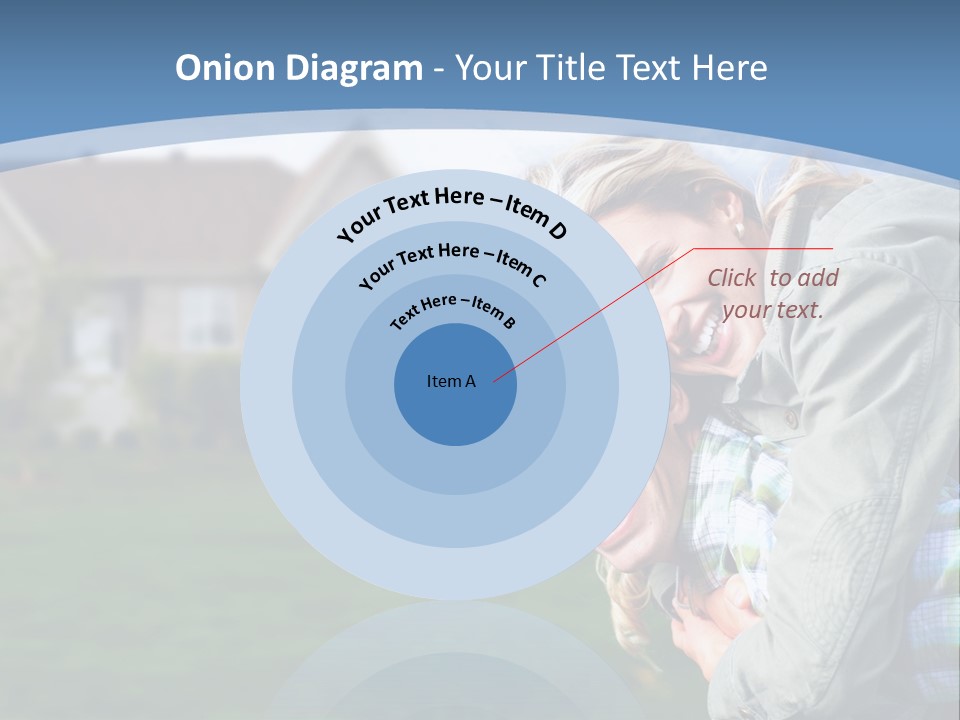 Onion Diagram - Your Title Text Here

Your Text Here – Item D

Your Text Here – Item C

Text Here – Item B

Item A

Click to add your text.